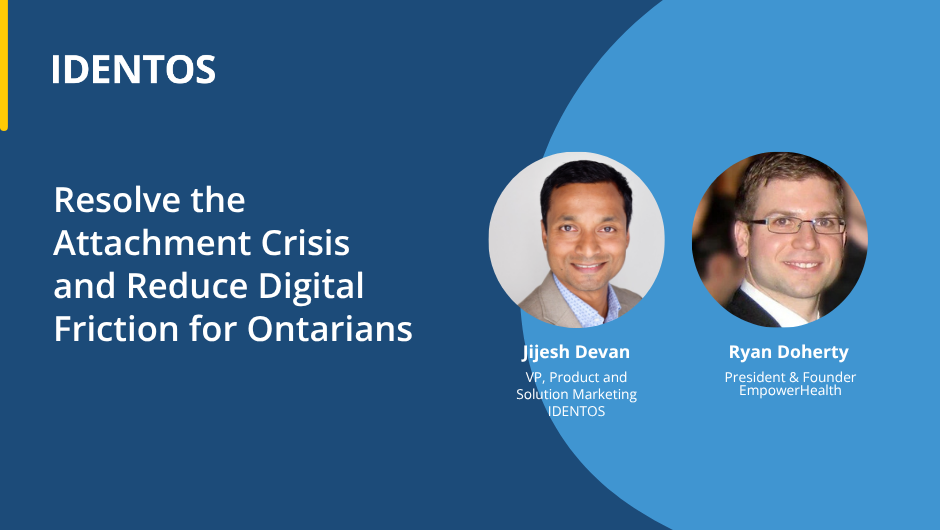 IDENTOS

Resolve the Attachment Crisis and Reduce Digital Friction for Ontarians

Jijesh Devan
VP, Product and Solution Marketing
IDENTOS

Ryan Doherty
President & Founder
EmpowerHealth